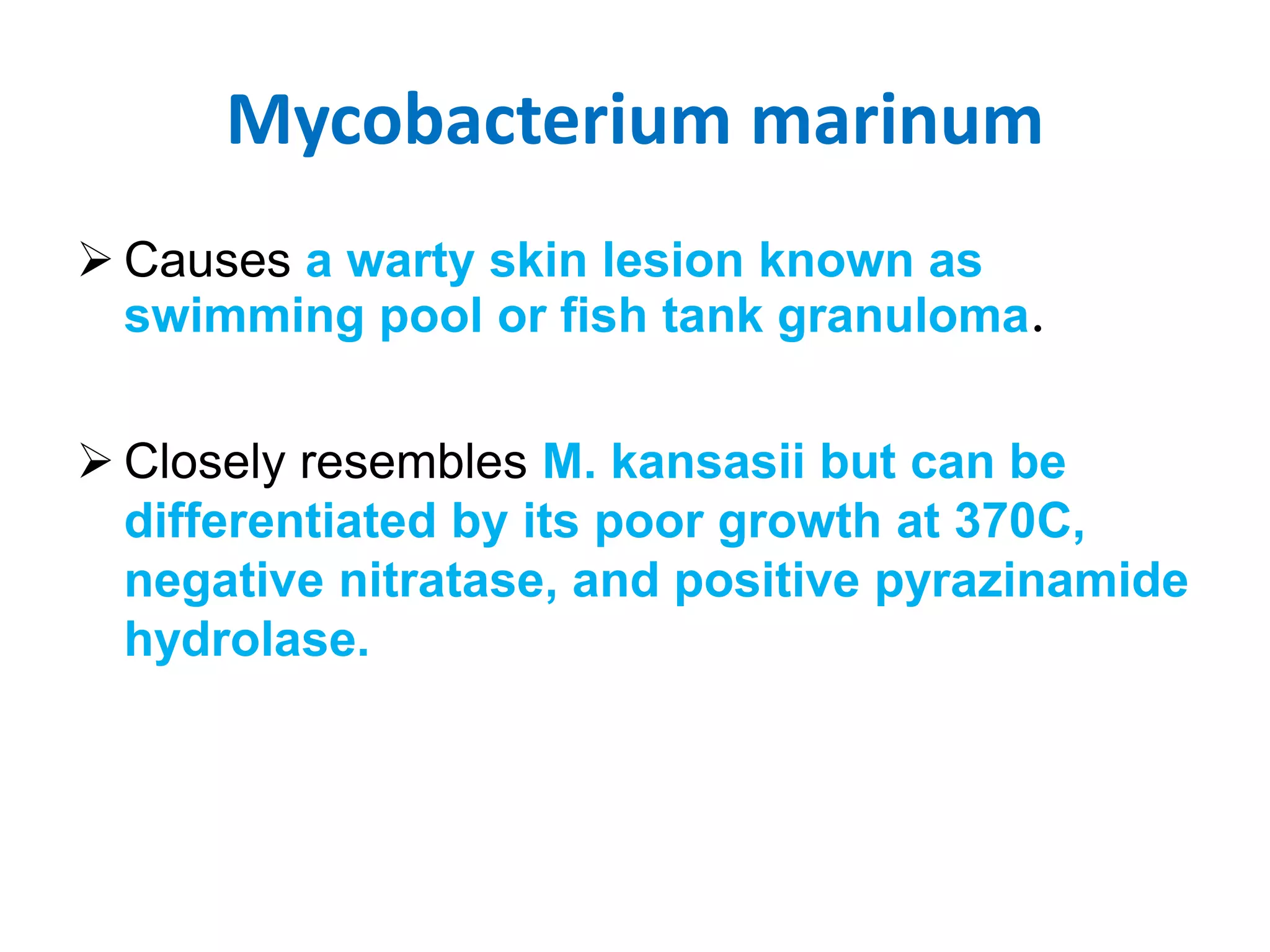 Mycobacterium marinum

➢ Causes a warty skin lesion known as swimming pool or fish tank granuloma.

➢ Closely resembles M. kansasii but can be differentiated by its poor growth at 370C, negative nitratase, and positive pyrazinamide hydrolase.